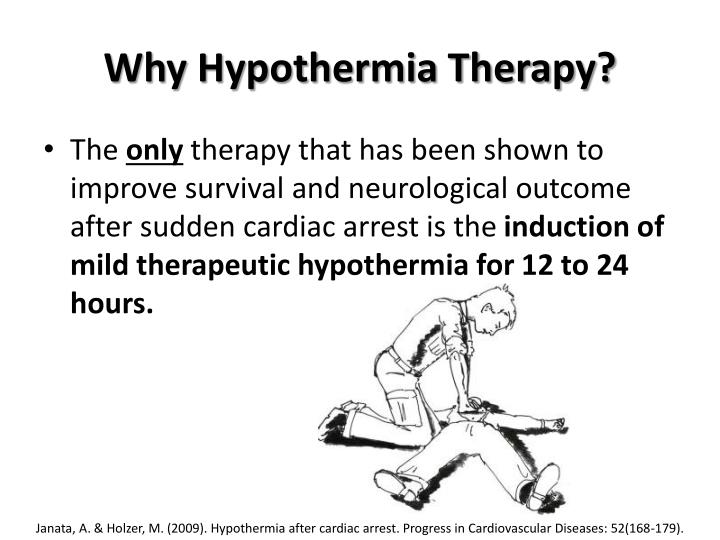 Why Hypothermia Therapy?

• The only therapy that has been shown to improve survival and neurological outcome after sudden cardiac arrest is the induction of mild therapeutic hypothermia for 12 to 24 hours.

Janata, A. & Holzer, M. (2009). Hypothermia after cardiac arrest. Progress in Cardiovascular Diseases: 52(168-179).